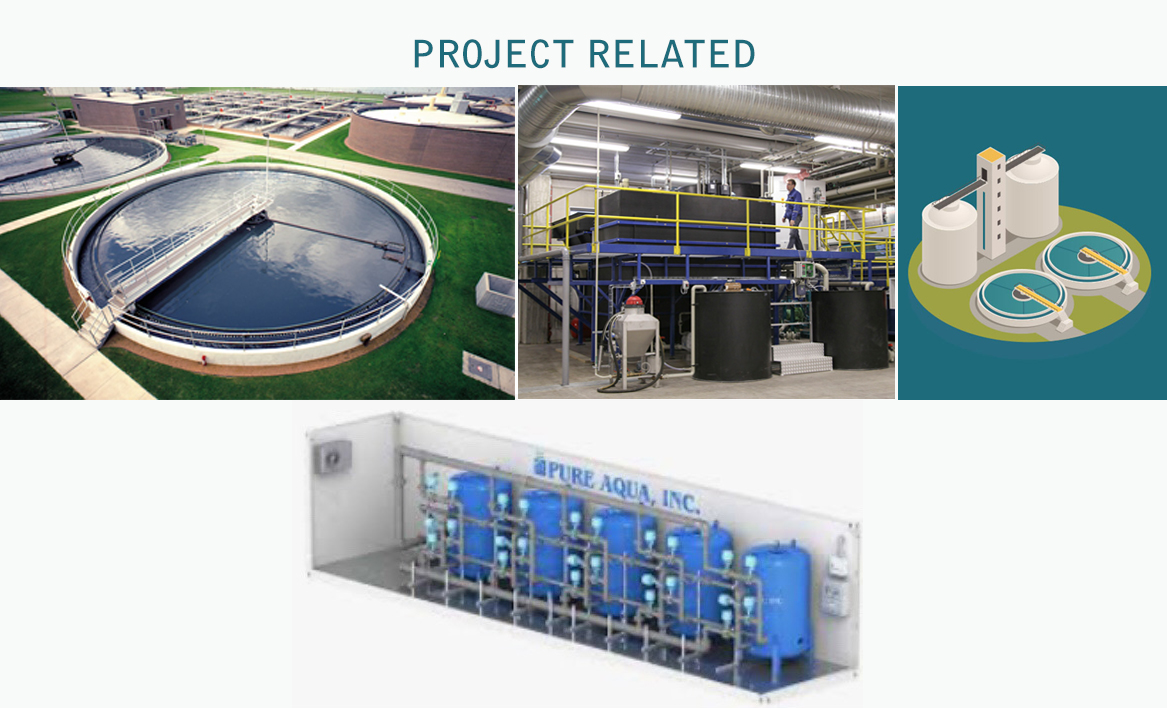 PROJECT RELATED

PURE AQUA, INC.